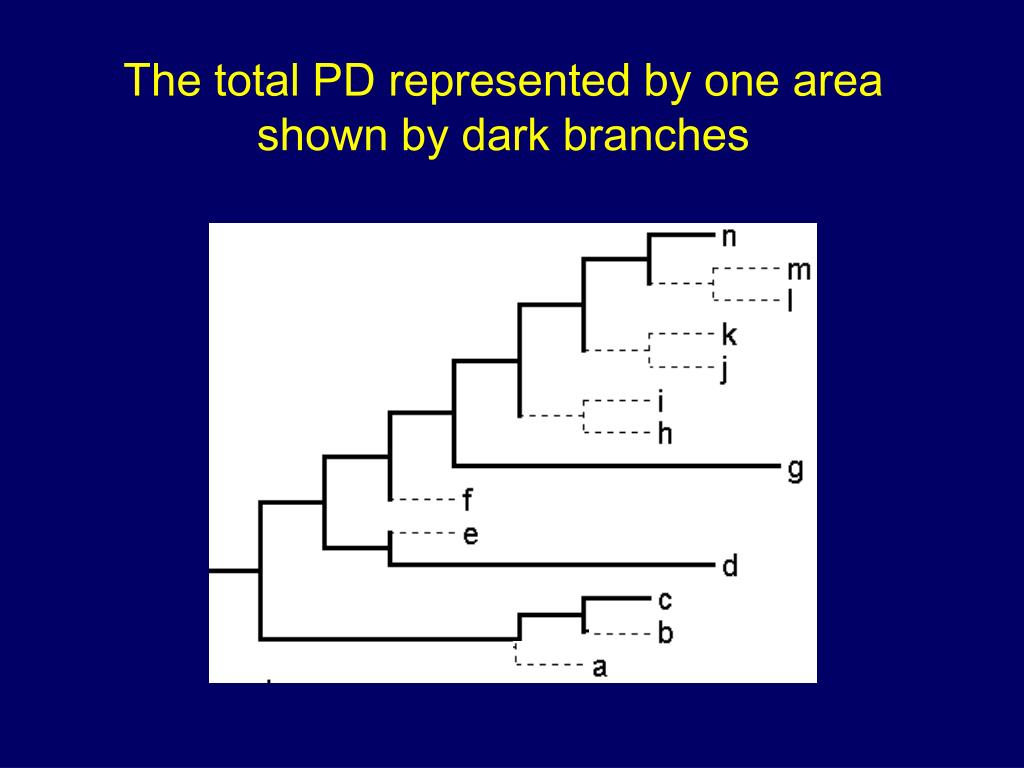 The total PD represented by one area shown by dark branches

n
m
l
k
j
i
h
g
f
e
d
c
b
a